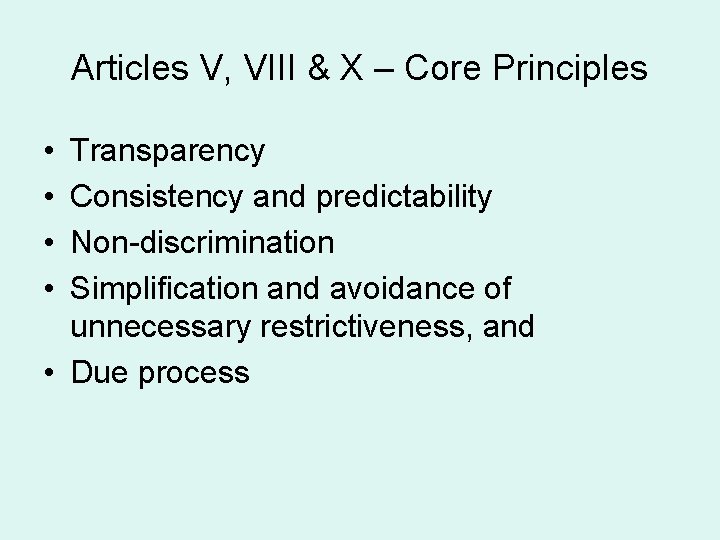 Articles V, VIII & X – Core Principles

• Transparency
• Consistency and predictability
• Non-discrimination
• Simplification and avoidance of unnecessary restrictiveness, and
• Due process